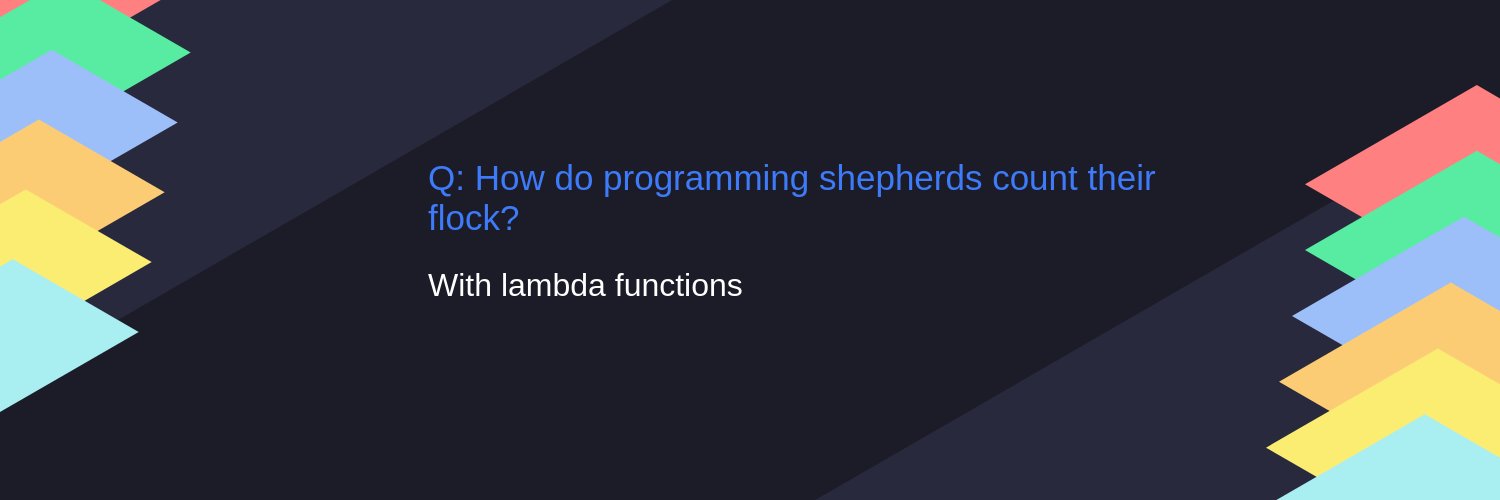 Q: How do programming shepherds count their flock?

With lambda functions